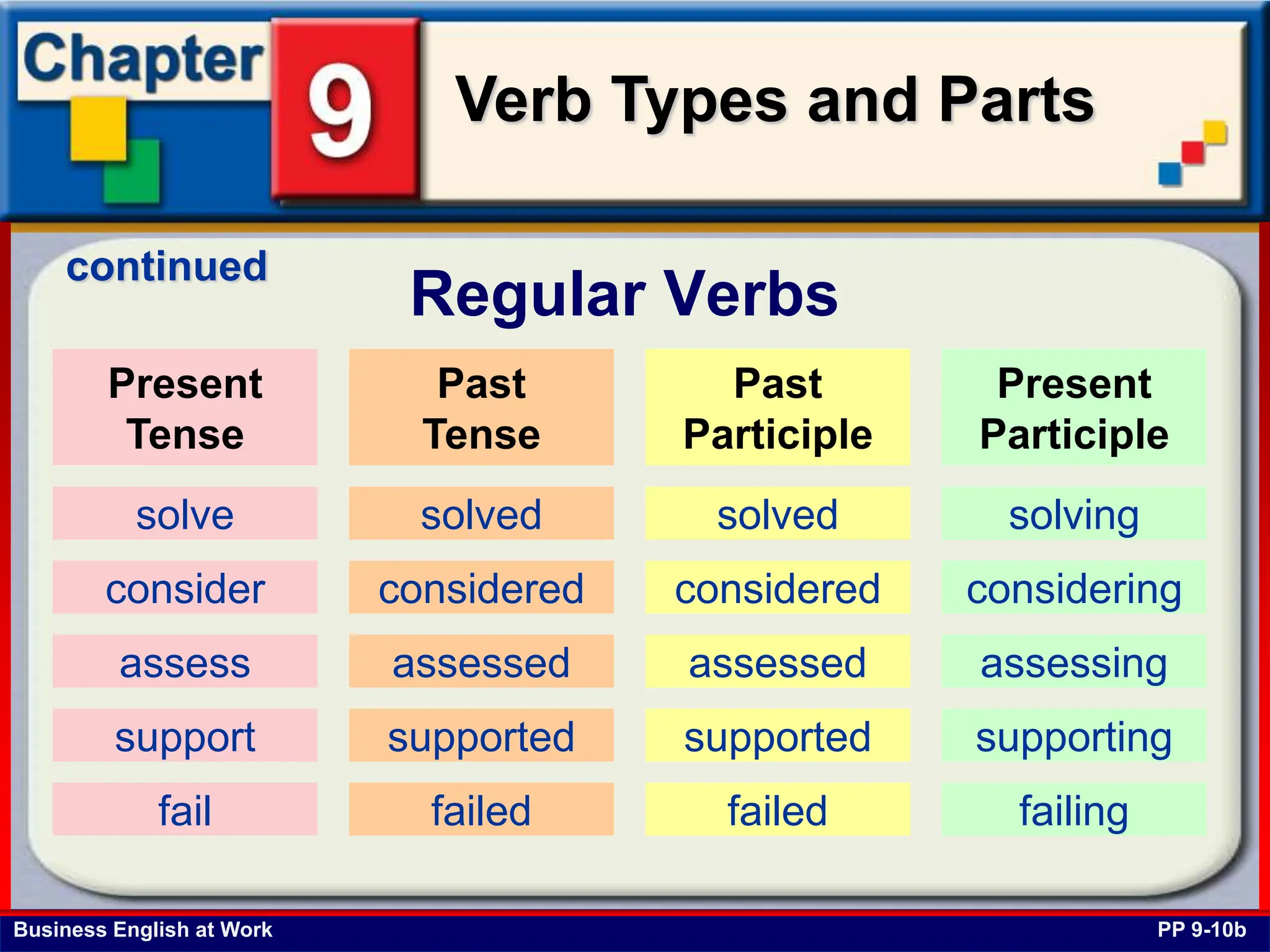 Chapter 9 Verb Types and Parts

continued

Regular Verbs

| Present Tense | Past Tense | Past Participle | Present Participle |
|---|---|---|---|
| solve | solved | solved | solving |
| consider | considered | considered | considering |
| assess | assessed | assessed | assessing |
| support | supported | supported | supporting |
| fail | failed | failed | failing |

Business English at Work

PP 9-10b